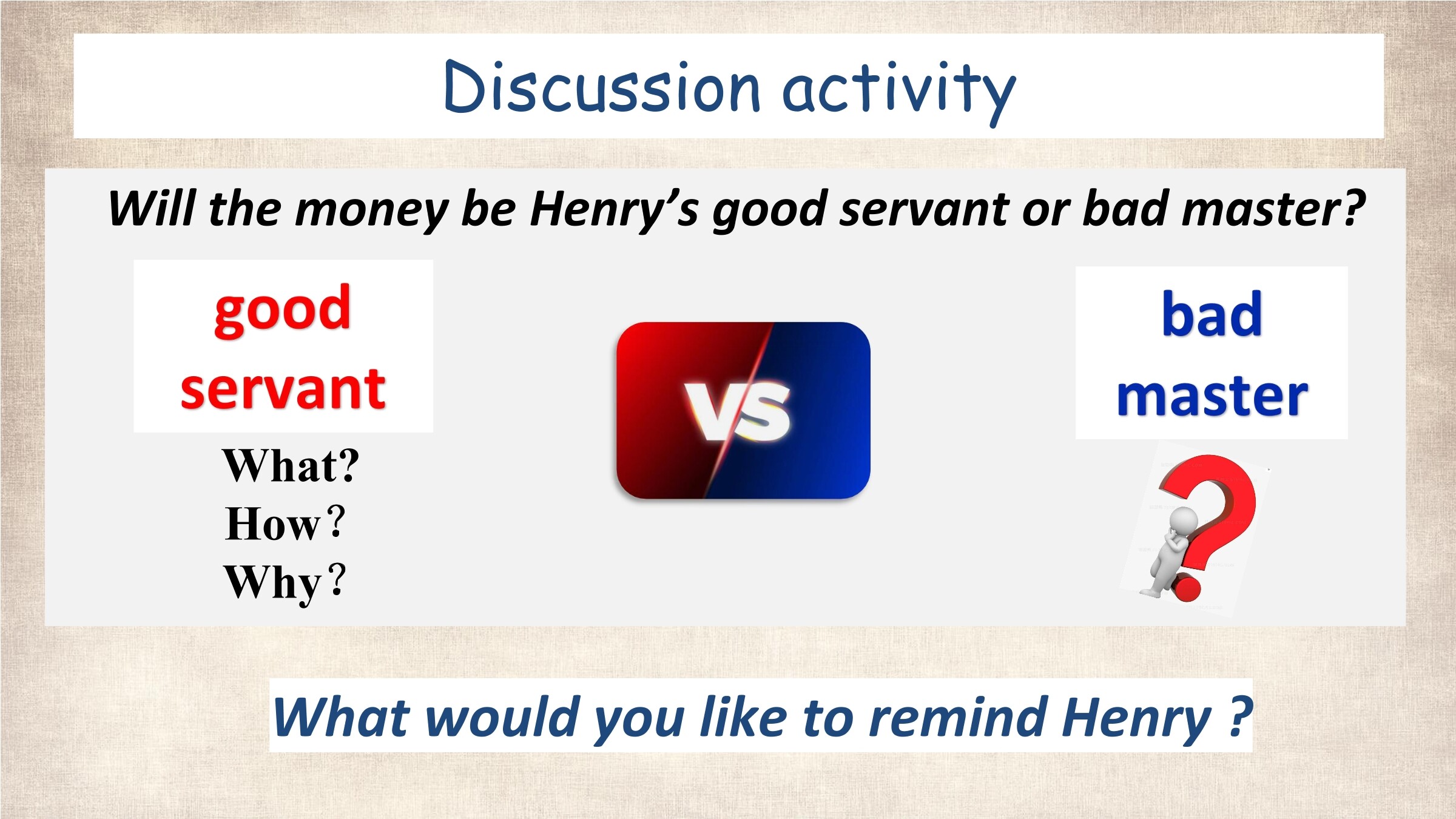 Discussion activity

Will the money be Henry's good servant or bad master?

good servant

What?
How?
Why?

VS

bad master

What would you like to remind Henry ?